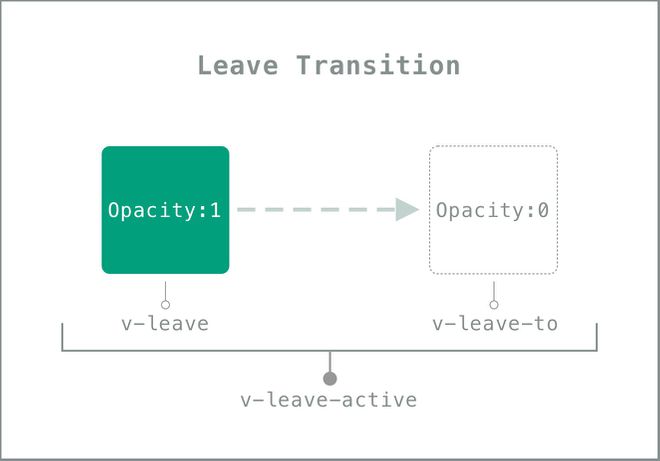 Leave Transition

Opacity:1

Opacity:0

v-leave

v-leave-to

v-leave-active